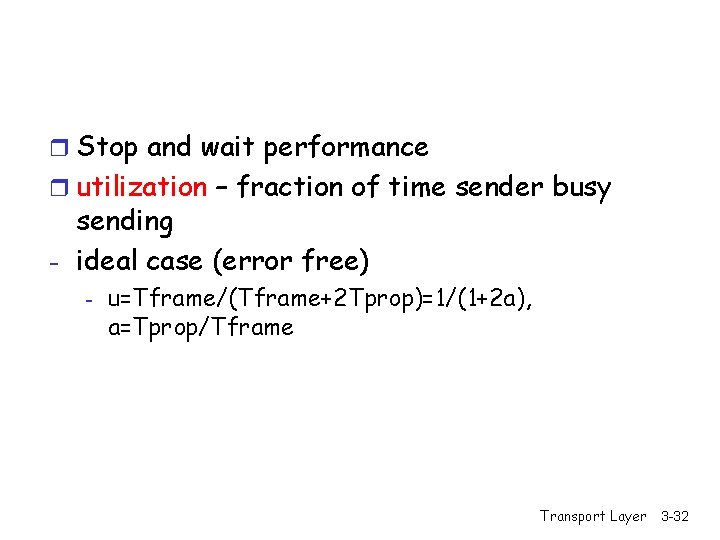 Stop and wait performance

utilization – fraction of time sender busy sending

- ideal case (error free)

- u=Tframe/(Tframe+2Tprop)=1/(1+2a), a=Tprop/Tframe

Transport Layer 3-32